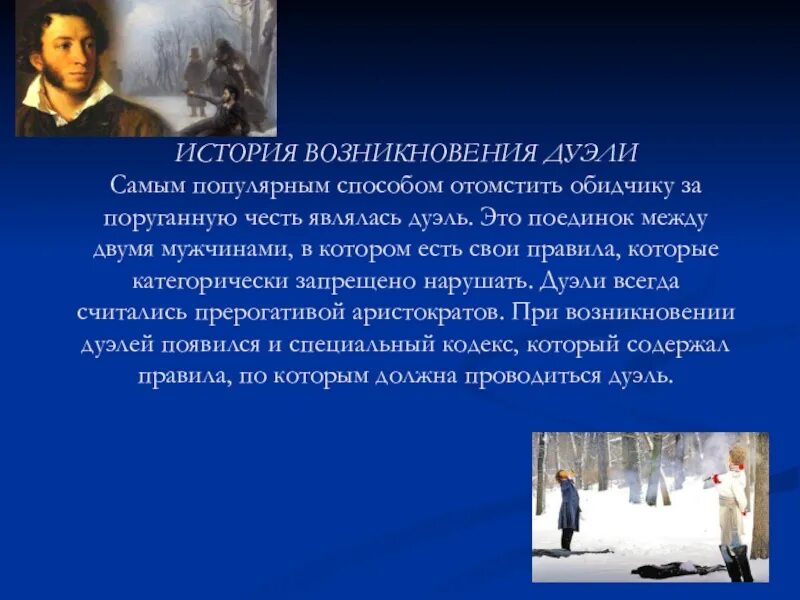 ИСТОРИЯ ВОЗНИКНОВЕНИЯ ДУЭЛИ
Самым популярным способом отомстить обидчику за поруганную честь являлась дуэль. Это поединок между двумя мужчинами, в котором есть свои правила, которые категорически запрещено нарушать. Дуэли всегда считались прерогативой аристократов. При возникновении дуэлей появился и специальный кодекс, который содержал правила, по которым должна проводиться дуэль.